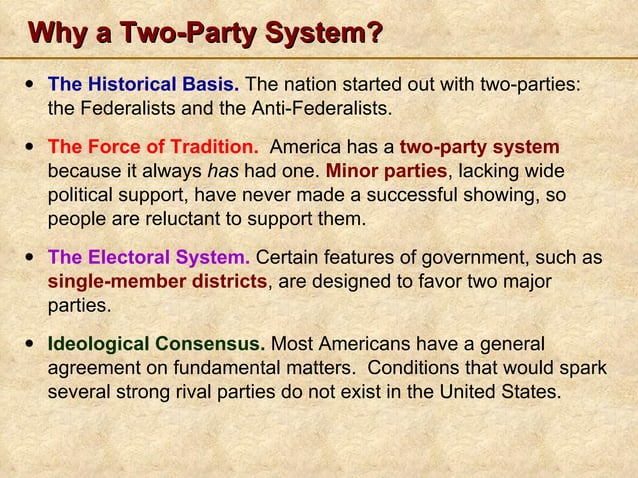 Why a Two-Party System?

• The Historical Basis. The nation started out with two-parties: the Federalists and the Anti-Federalists.

• The Force of Tradition. America has a two-party system because it always has had one. Minor parties, lacking wide political support, have never made a successful showing, so people are reluctant to support them.

• The Electoral System. Certain features of government, such as single-member districts, are designed to favor two major parties.

• Ideological Consensus. Most Americans have a general agreement on fundamental matters. Conditions that would spark several strong rival parties do not exist in the United States.